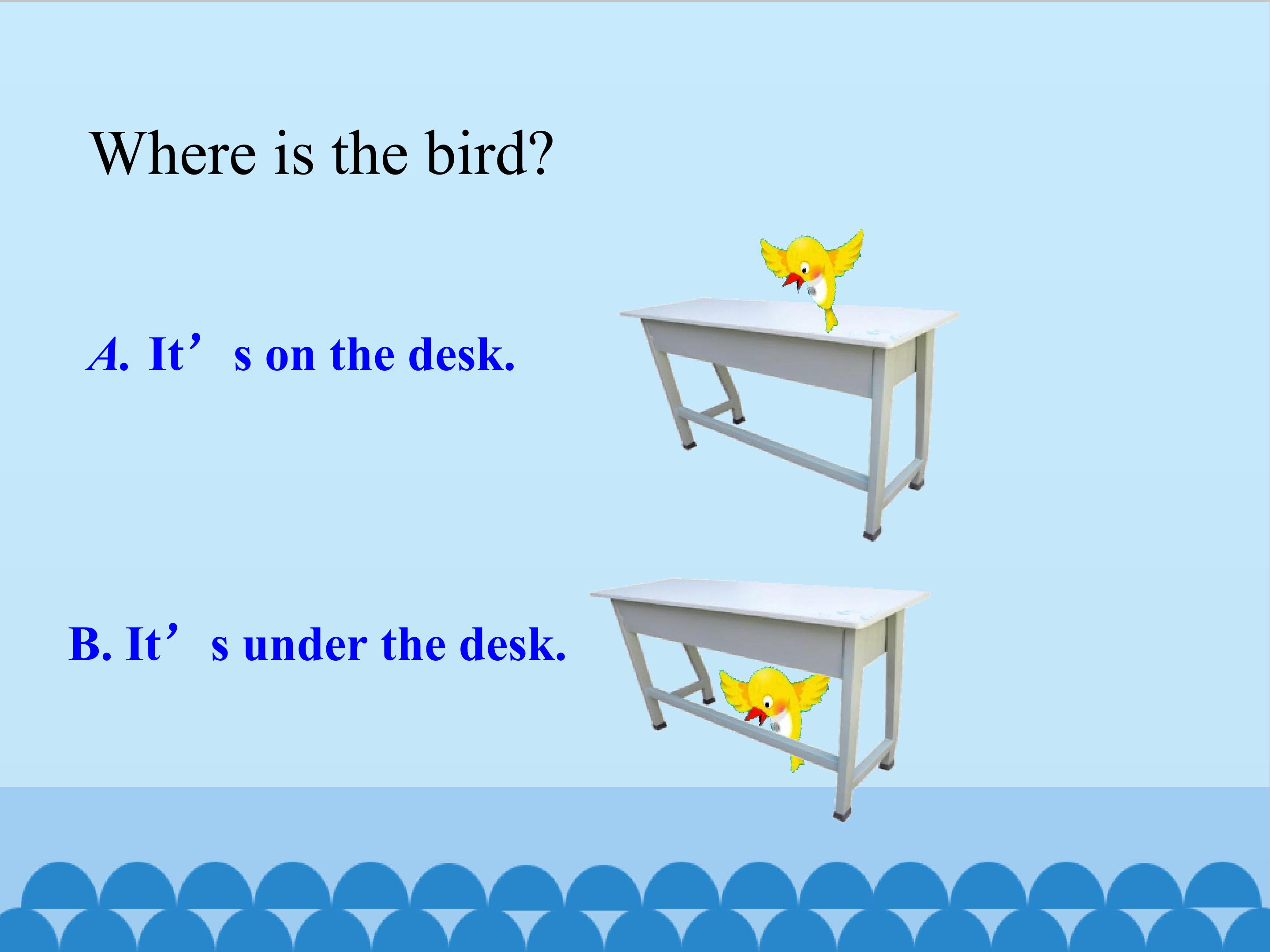 Where is the bird?

A. It’s on the desk.

B. It’s under the desk.